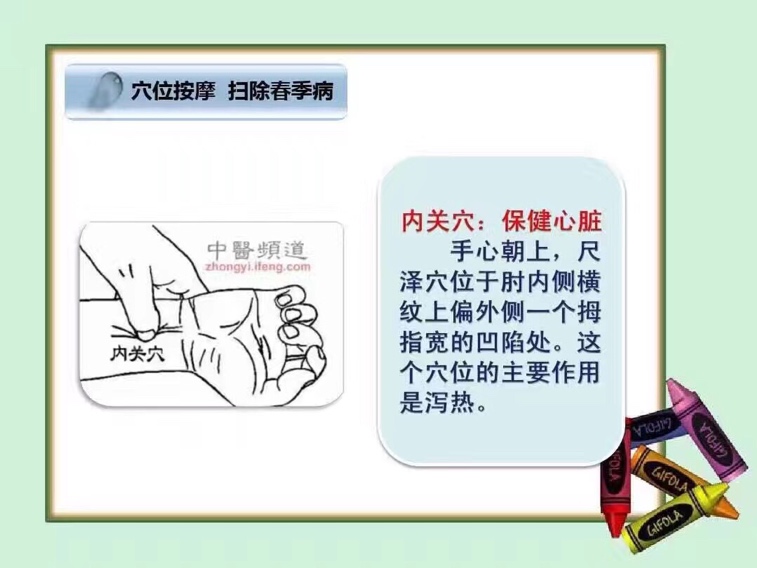 穴位按摩 扫除春季病

中醫頻道
zhongyi.ifeng.com

内关穴

内关穴：保健心脏

手心朝上，尺泽穴位于肘内侧横纹上偏外侧一个拇指宽的凹陷处。这个穴位的主要作用是泻热。

GIFOLA
GIFOLA
GIFOLA
GIFOLA
GIFOLA